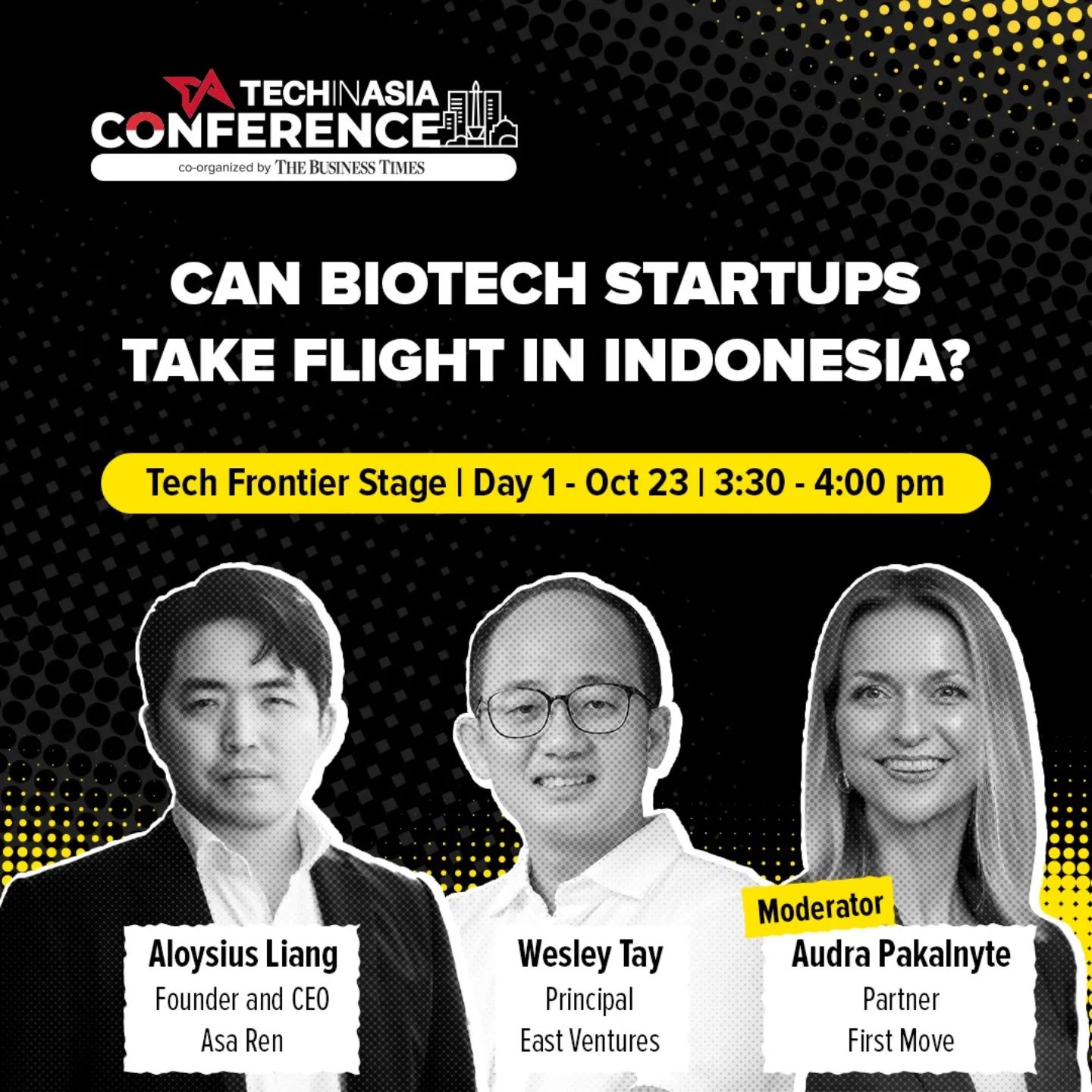 TECHINASIA CONFERENCE
co-organized by THE BUSINESS TIMES

CAN BIOTECH STARTUPS TAKE FLIGHT IN INDONESIA?

Tech Frontier Stage | Day 1 - Oct 23 | 3:30 - 4:00 pm

Aloysius Liang
Founder and CEO
Asa Ren

Wesley Tay
Principal
East Ventures

Moderator
Audra Pakalnyte
Partner
First Move